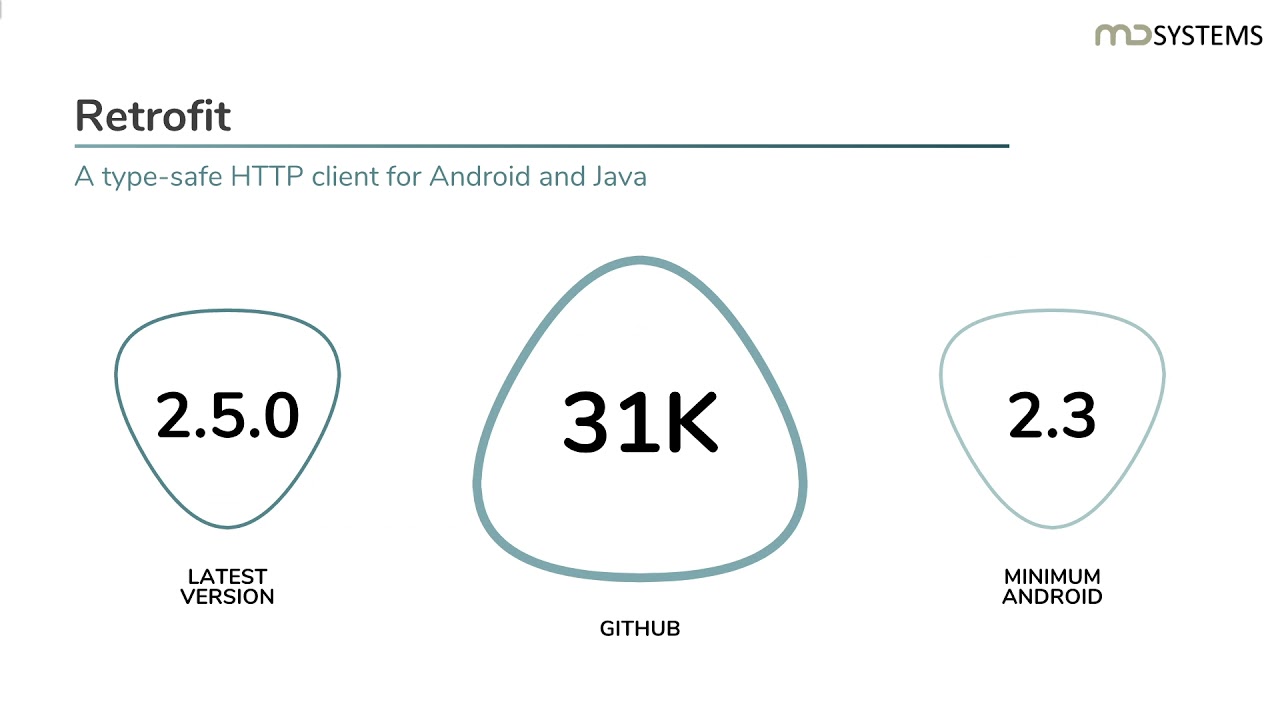 MD SYSTEMS

Retrofit

A type-safe HTTP client for Android and Java

2.5.0

LATEST VERSION

31K

GITHUB

2.3

MINIMUM ANDROID